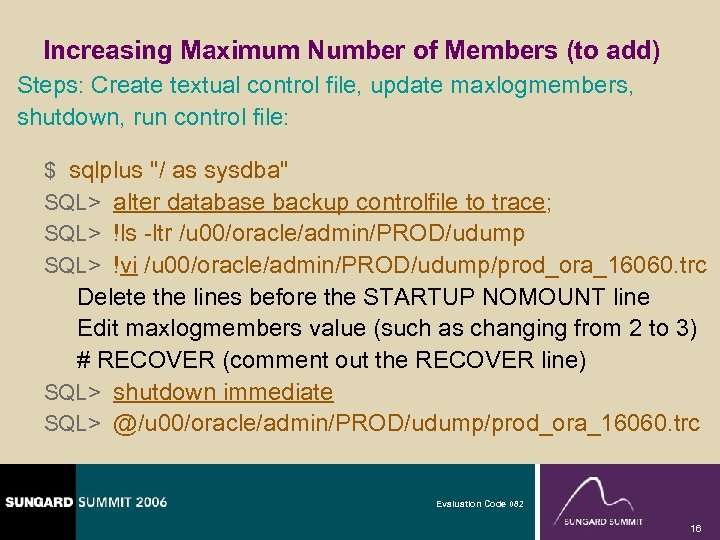 Increasing Maximum Number of Members (to add)
Steps: Create textual control file, update maxlogmembers, shutdown, run control file:

$ sqlplus "/ as sysdba"
SQL> alter database backup controlfile to trace;
SQL> !ls -ltr /u00/oracle/admin/PROD/udump
SQL> !vi /u00/oracle/admin/PROD/udump/prod_ora_16060.trc
Delete the lines before the STARTUP NOMOUNT line
Edit maxlogmembers value (such as changing from 2 to 3)
# RECOVER (comment out the RECOVER line)
SQL> shutdown immediate
SQL> @/u00/oracle/admin/PROD/udump/prod_ora_16060.trc

SUNGARD SUMMIT 2006

Evaluation Code 082

SUNGARD SUMMIT

16